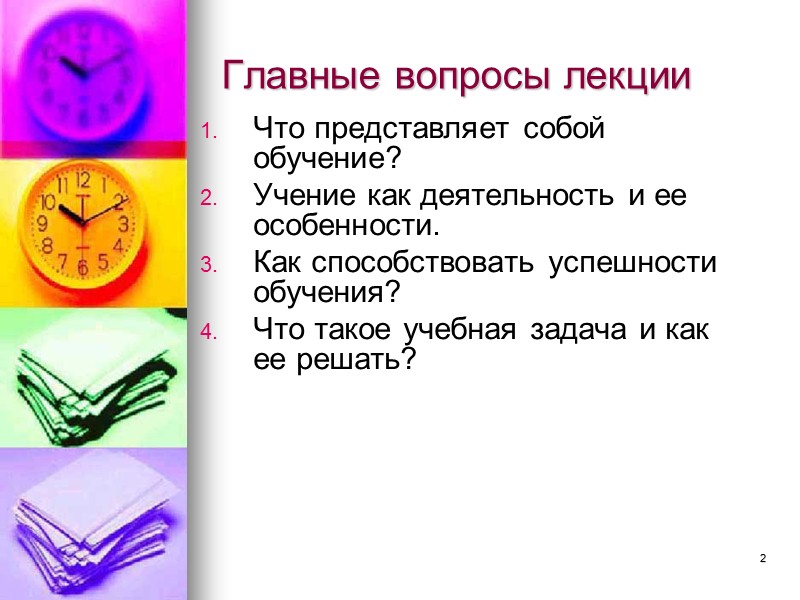 Главные вопросы лекции

1. Что представляет собой обучение?
2. Учение как деятельность и ее особенности.
3. Как способствовать успешности обучения?
4. Что такое учебная задача и как ее решать?

2